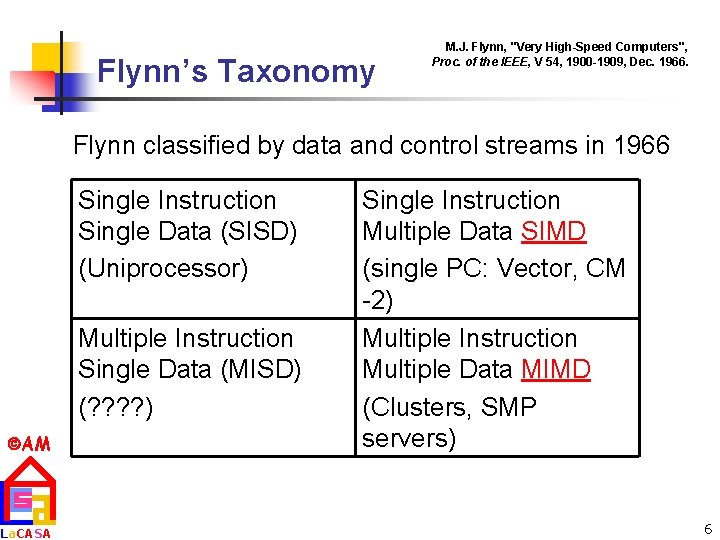 Flynn's Taxonomy

M.J. Flynn, "Very High-Speed Computers", Proc. of the IEEE, V 54, 1900-1909, Dec. 1966.

Flynn classified by data and control streams in 1966

| Single Instruction Single Data (SISD) (Uniprocessor) | Single Instruction Multiple Data SIMD (single PC: Vector, CM -2) |
|---|---|
| Multiple Instruction Single Data (MISD) (????) | Multiple Instruction Multiple Data MIMD (Clusters, SMP servers) |

©AM

LaCASA

6